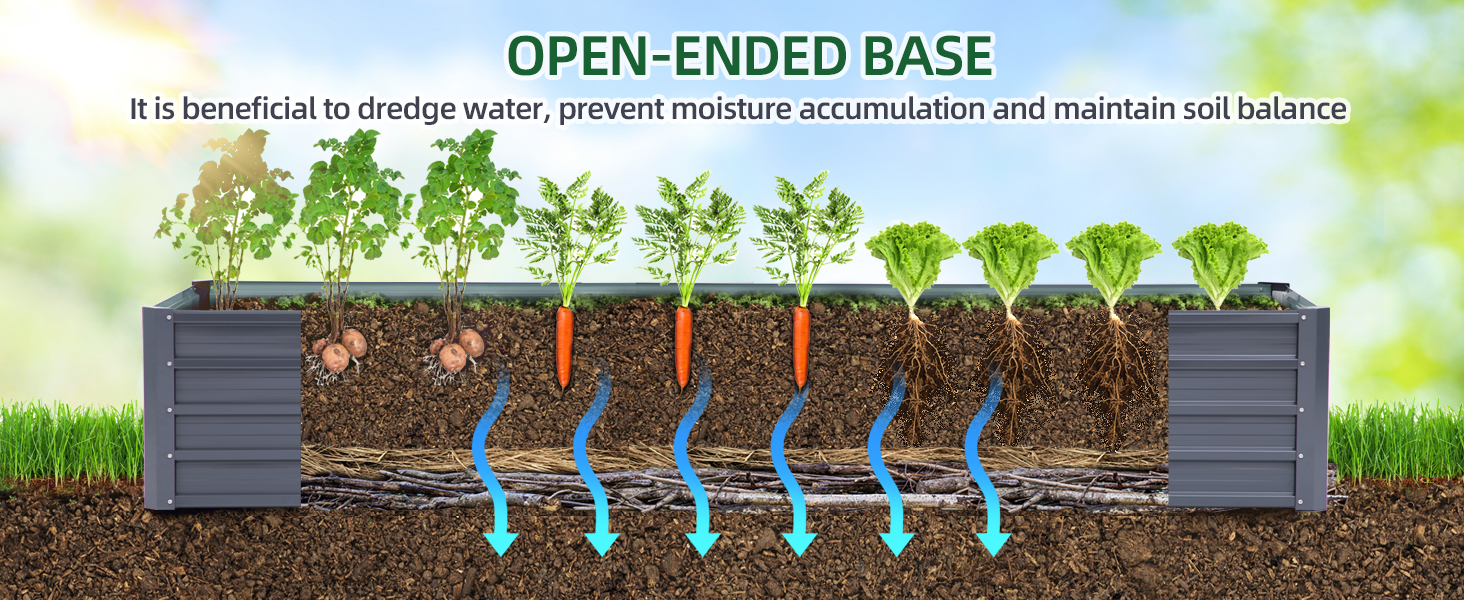 OPEN-ENDED BASE
It is beneficial to dredge water, prevent moisture accumulation and maintain soil balance